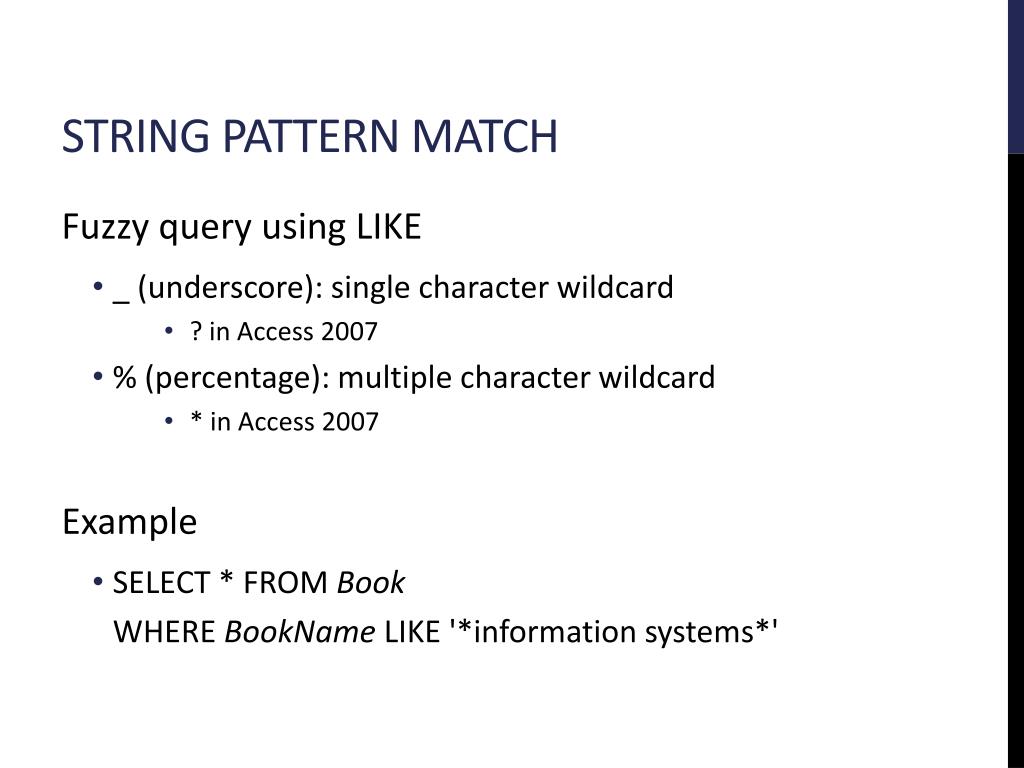 STRING PATTERN MATCH

Fuzzy query using LIKE

• _ (underscore): single character wildcard
  • ? in Access 2007
• % (percentage): multiple character wildcard
  • * in Access 2007

Example

• SELECT * FROM Book
  WHERE BookName LIKE '*information systems*'